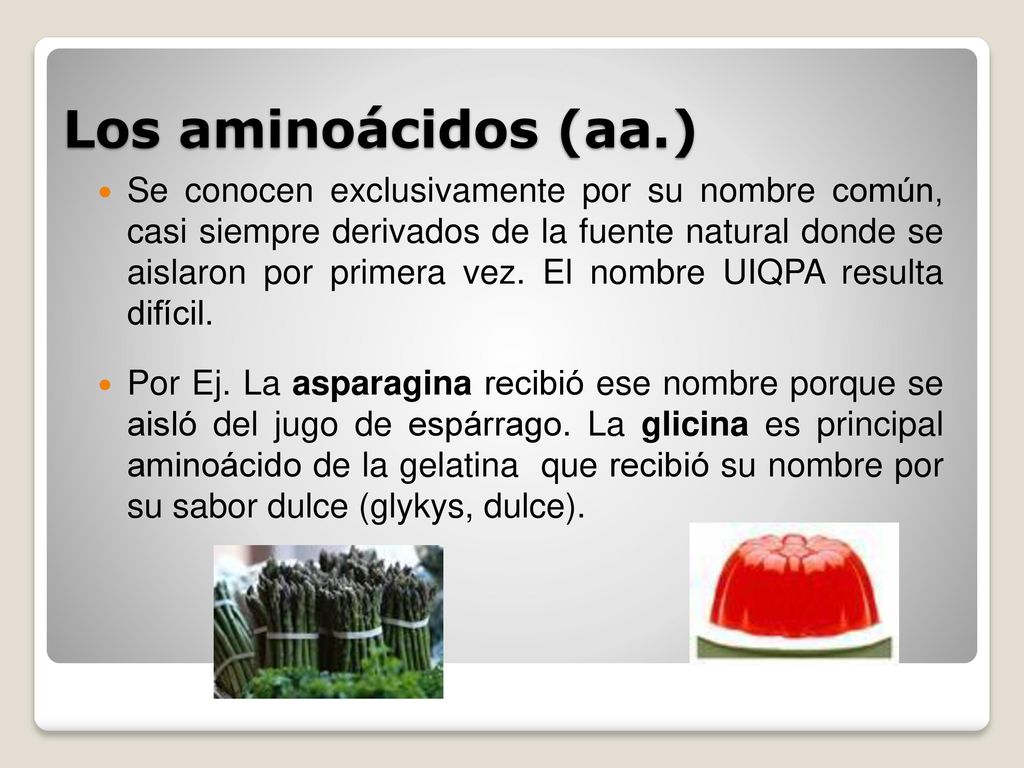 Los aminoácidos (aa.)

Se conocen exclusivamente por su nombre común, casi siempre derivados de la fuente natural donde se aislaron por primera vez. El nombre UIQPA resulta difícil.

Por Ej. La asparagina recibió ese nombre porque se aisló del jugo de espárrago. La glicina es principal aminoácido de la gelatina que recibió su nombre por su sabor dulce (glykys, dulce).